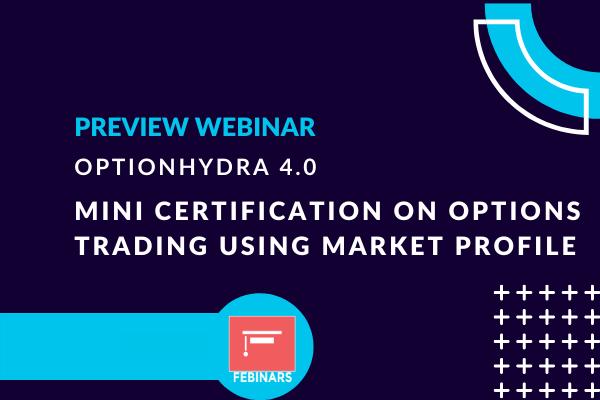 PREVIEW WEBINAR
OPTIONHYDRA 4.0
MINI CERTIFICATION ON OPTIONS TRADING USING MARKET PROFILE

FEBINARS